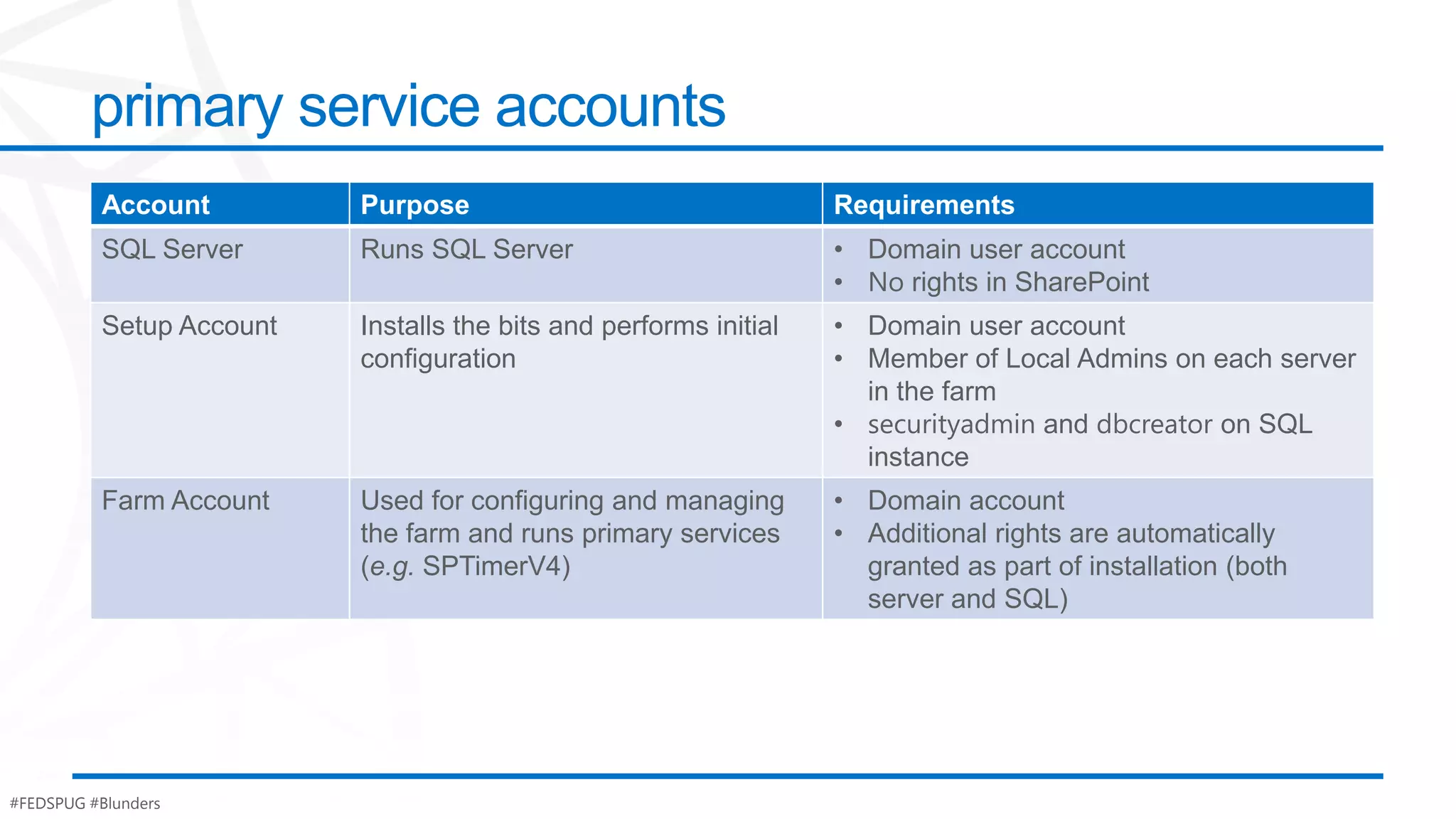 primary service accounts

| Account | Purpose | Requirements |
|---|---|---|
| SQL Server | Runs SQL Server | • Domain user account • No rights in SharePoint |
| Setup Account | Installs the bits and performs initial configuration | • Domain user account • Member of Local Admins on each server in the farm • securityadmin and dbcreator on SQL instance |
| Farm Account | Used for configuring and managing the farm and runs primary services (e.g. SPTimerV4) | • Domain account • Additional rights are automatically granted as part of installation (both server and SQL) |

#FEDSPUG #Blunders